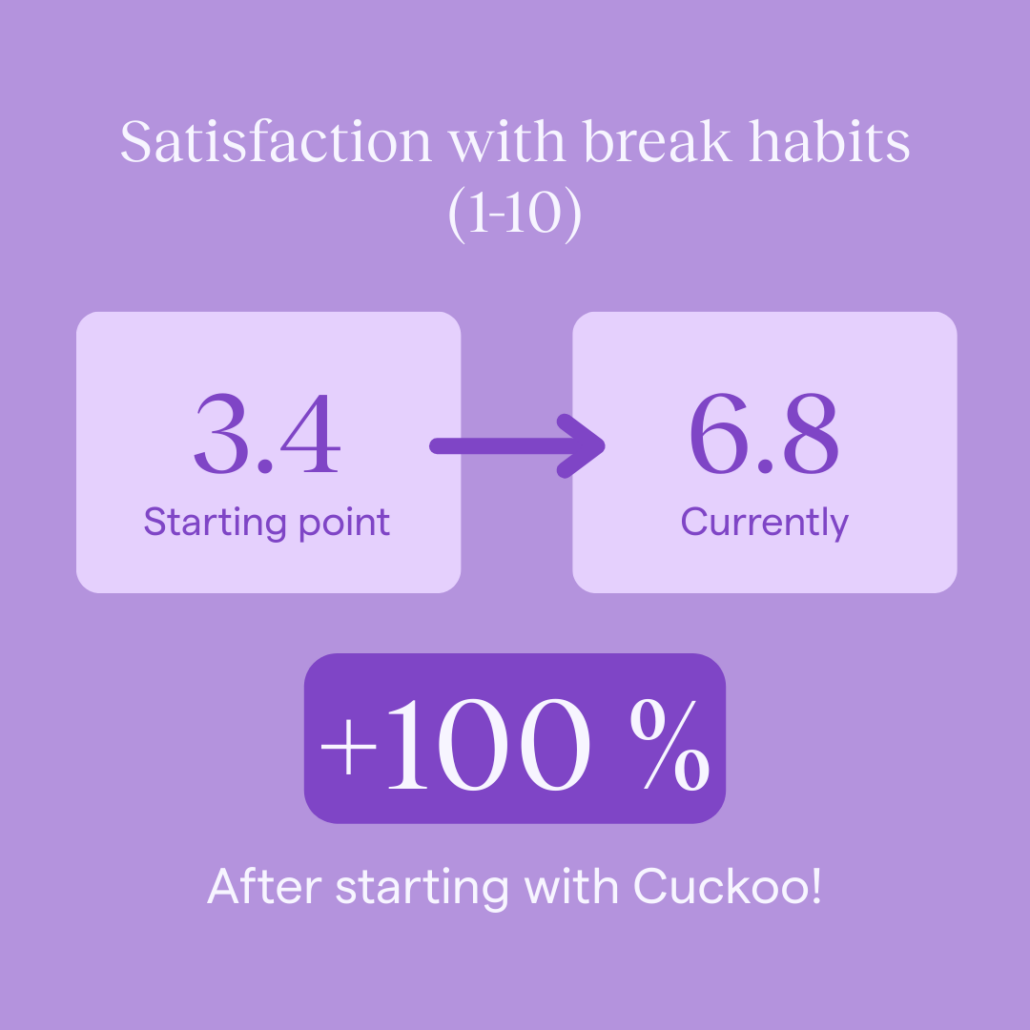 Satisfaction with break habits (1-10)

3.4
Starting point

6.8
Currently

+100 %

After starting with Cuckoo!